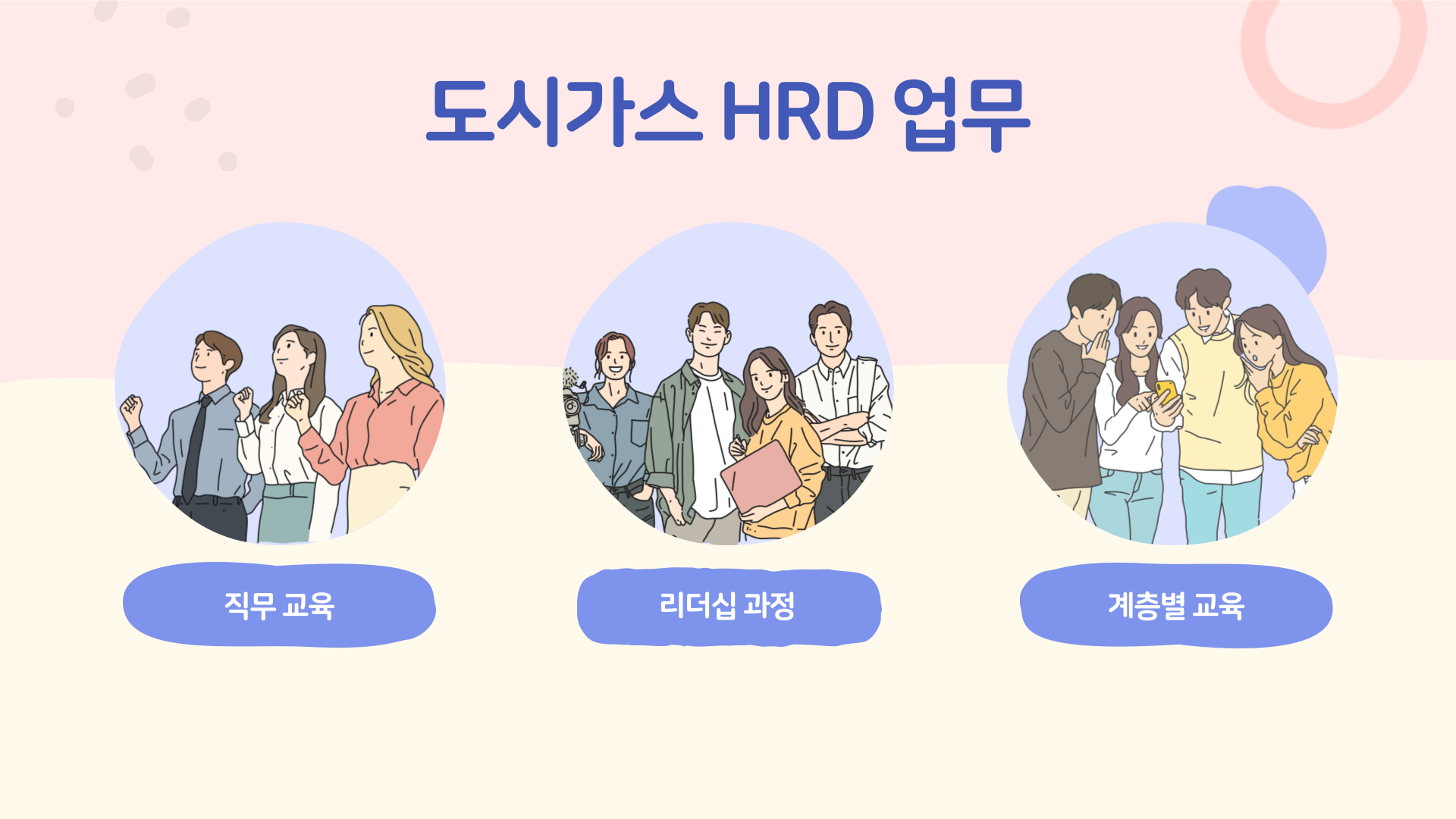 도시가스 HRD 업무

직무 교육

리더십 과정

계층별 교육